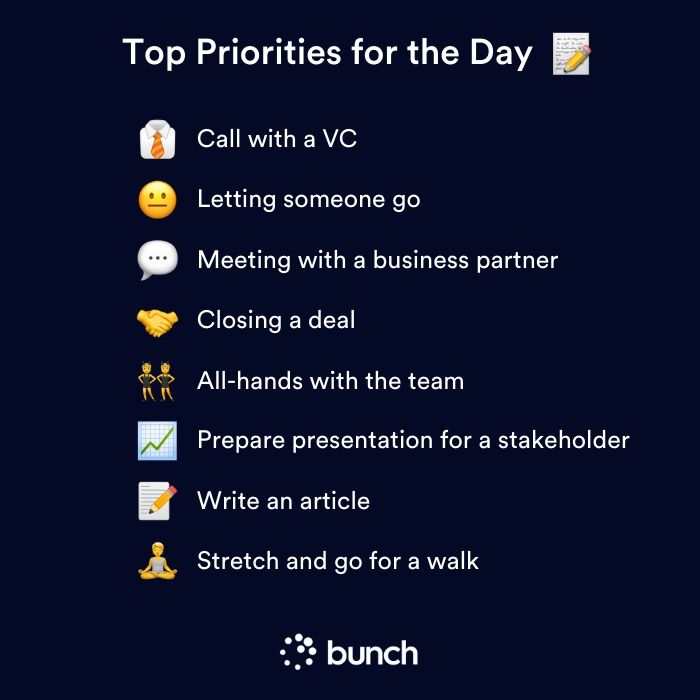 Top Priorities for the Day

Call with a VC

Letting someone go

Meeting with a business partner

Closing a deal

All-hands with the team

Prepare presentation for a stakeholder

Write an article

Stretch and go for a walk

bunch